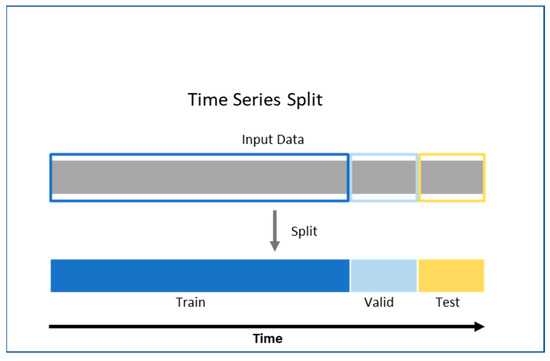 Time Series Split

Input Data

Split

Train

Valid

Test

Time